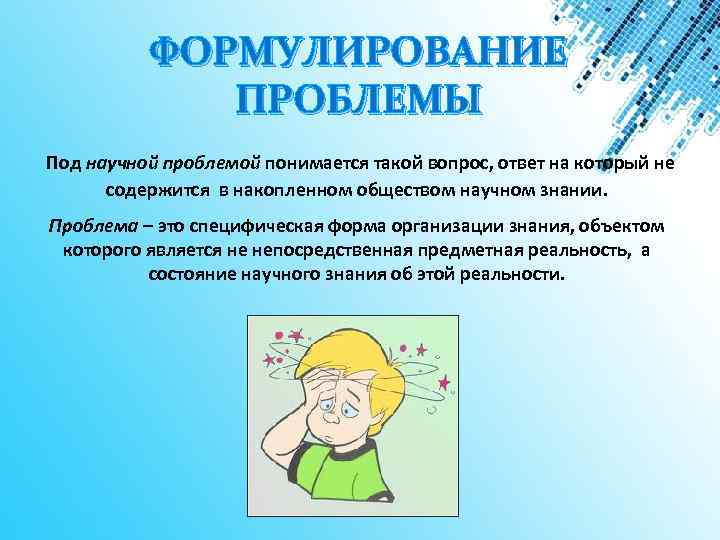 ФОРМУЛИРОВАНИЕ ПРОБЛЕМЫ

Под научной проблемой понимается такой вопрос, ответ на который не содержится в накопленном обществом научном знании.

Проблема – это специфическая форма организации знания, объектом которого является не непосредственная предметная реальность, а состояние научного знания об этой реальности.